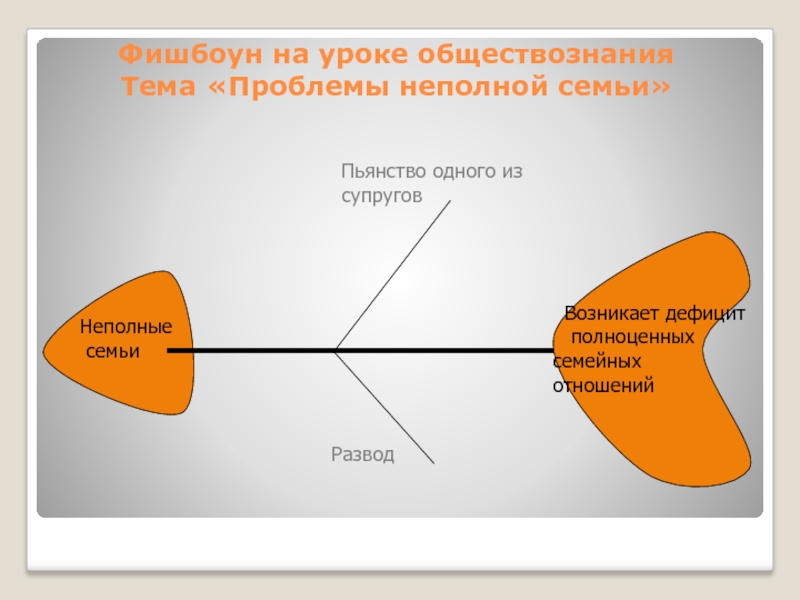 Фишбоун на уроке обществознания
Тема «Проблемы неполной семьи»

Пьянство одного из супругов

Неполные семьи

Возникает дефицит полноценных семейных отношений

Развод